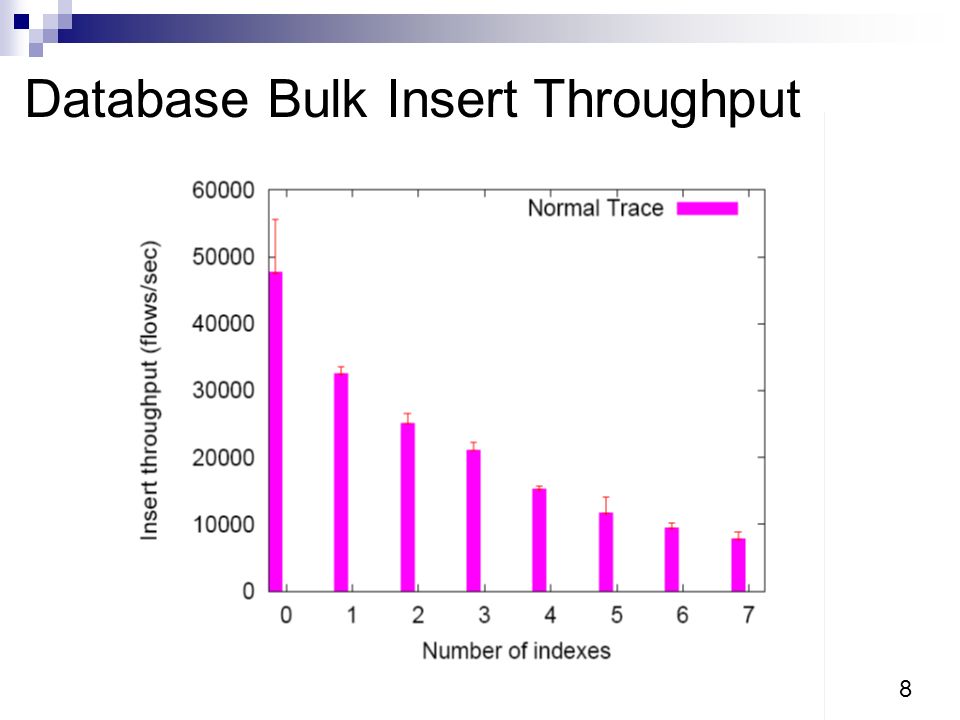 Database Bulk Insert Throughput

Normal Trace

Insert throughput (flows/sec)

60000
50000
40000
30000
20000
10000
0

0 1 2 3 4 5 6 7

Number of indexes

8